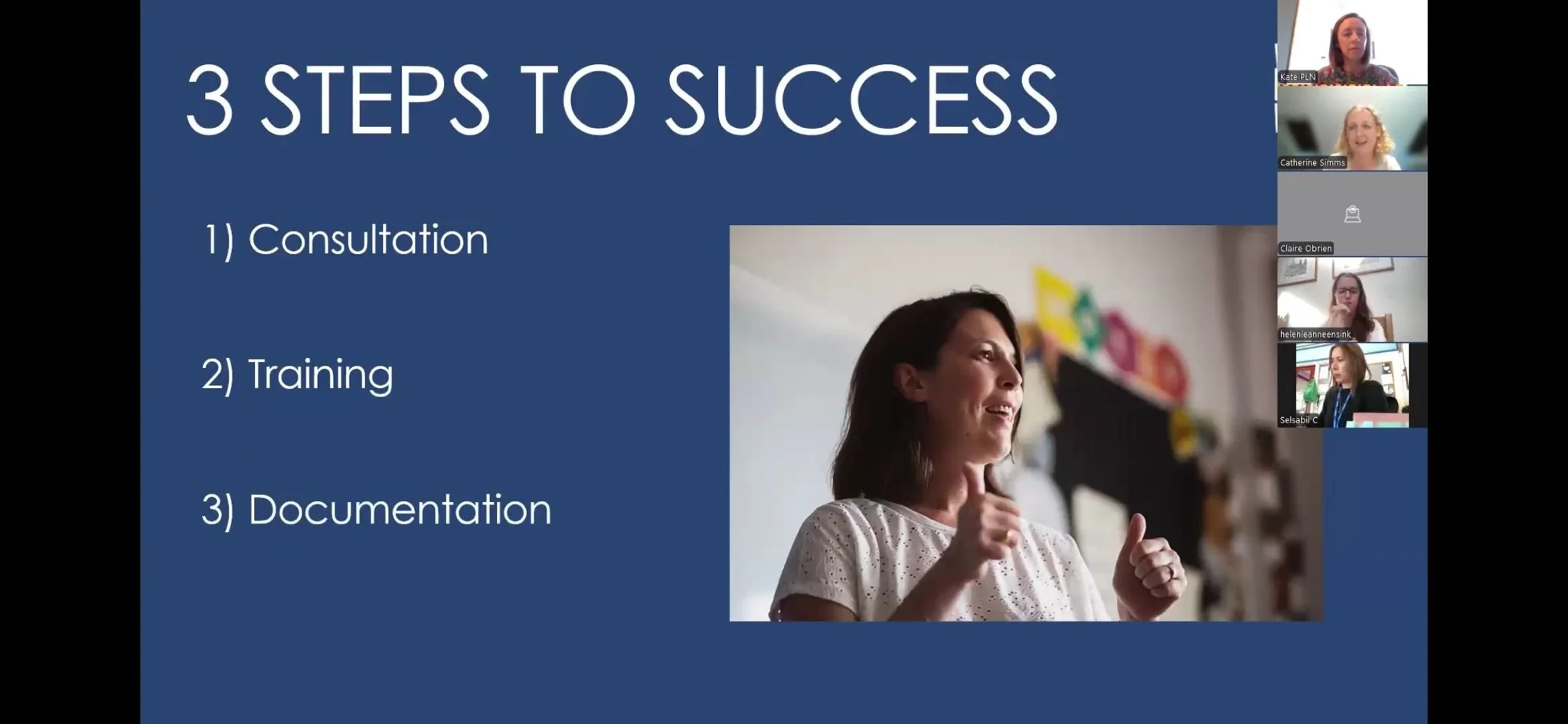 3 STEPS TO SUCCESS

1) Consultation

2) Training

3) Documentation

Kate PLN

Catherine Simms

Claire Obrien

helenleanneensink

Selsabil C